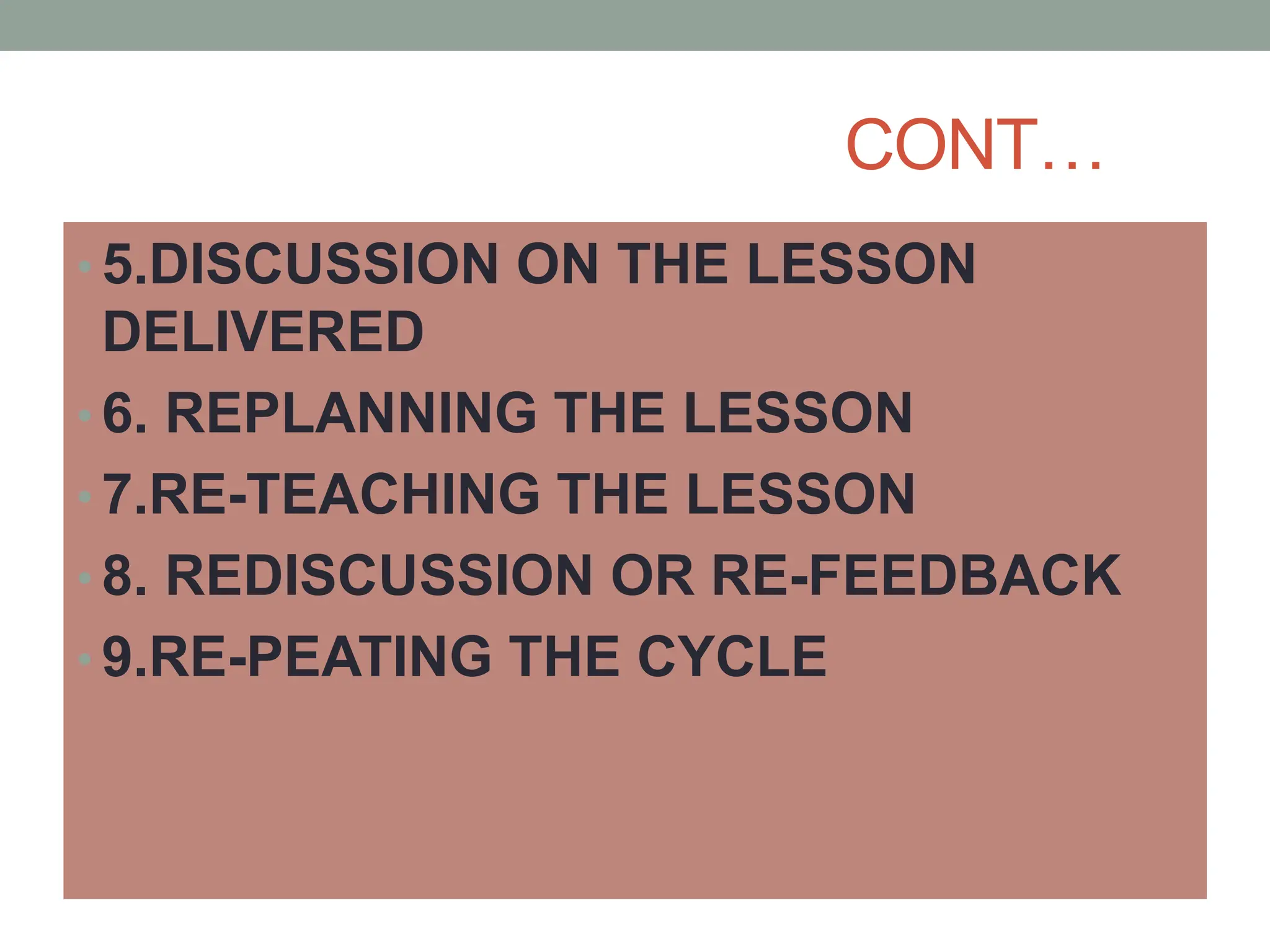 CONT…

• 5.DISCUSSION ON THE LESSON DELIVERED
• 6. REPLANNING THE LESSON
• 7.RE-TEACHING THE LESSON
• 8. REDISCUSSION OR RE-FEEDBACK
• 9.RE-PEATING THE CYCLE